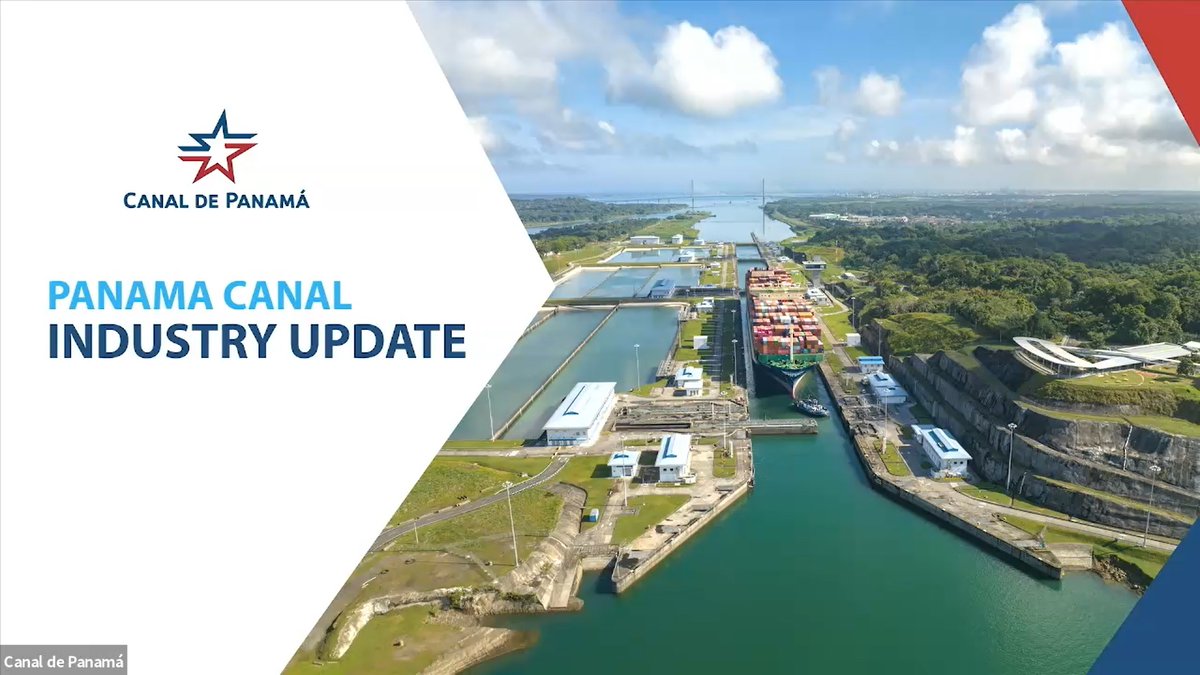 CANAL DE PANAMÁ

PANAMA CANAL
INDUSTRY UPDATE

Canal de Panamá